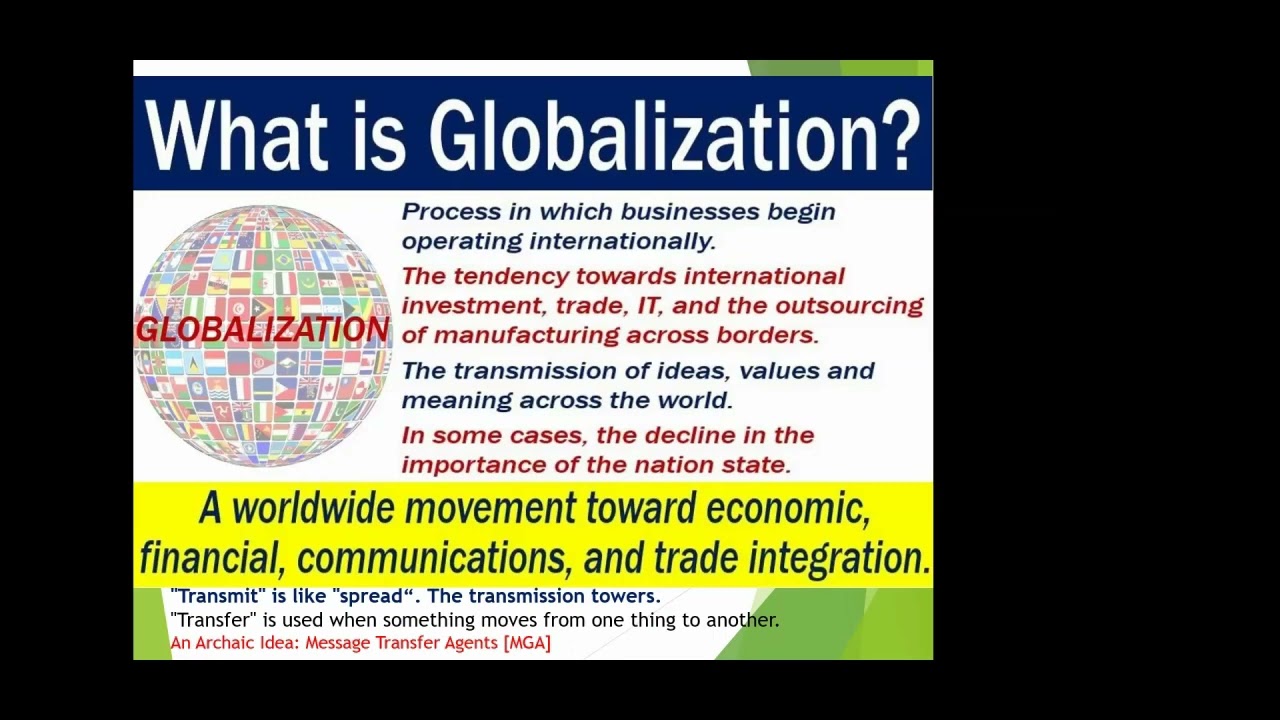 What is Globalization?

GLOBALIZATION

Process in which businesses begin operating internationally.

The tendency towards international investment, trade, IT, and the outsourcing of manufacturing across borders.

The transmission of ideas, values and meaning across the world.

In some cases, the decline in the importance of the nation state.

A worldwide movement toward economic, financial, communications, and trade integration.

"Transmit" is like "spread“. The transmission towers.
"Transfer" is used when something moves from one thing to another.
An Archaic Idea: Message Transfer Agents [MGA]